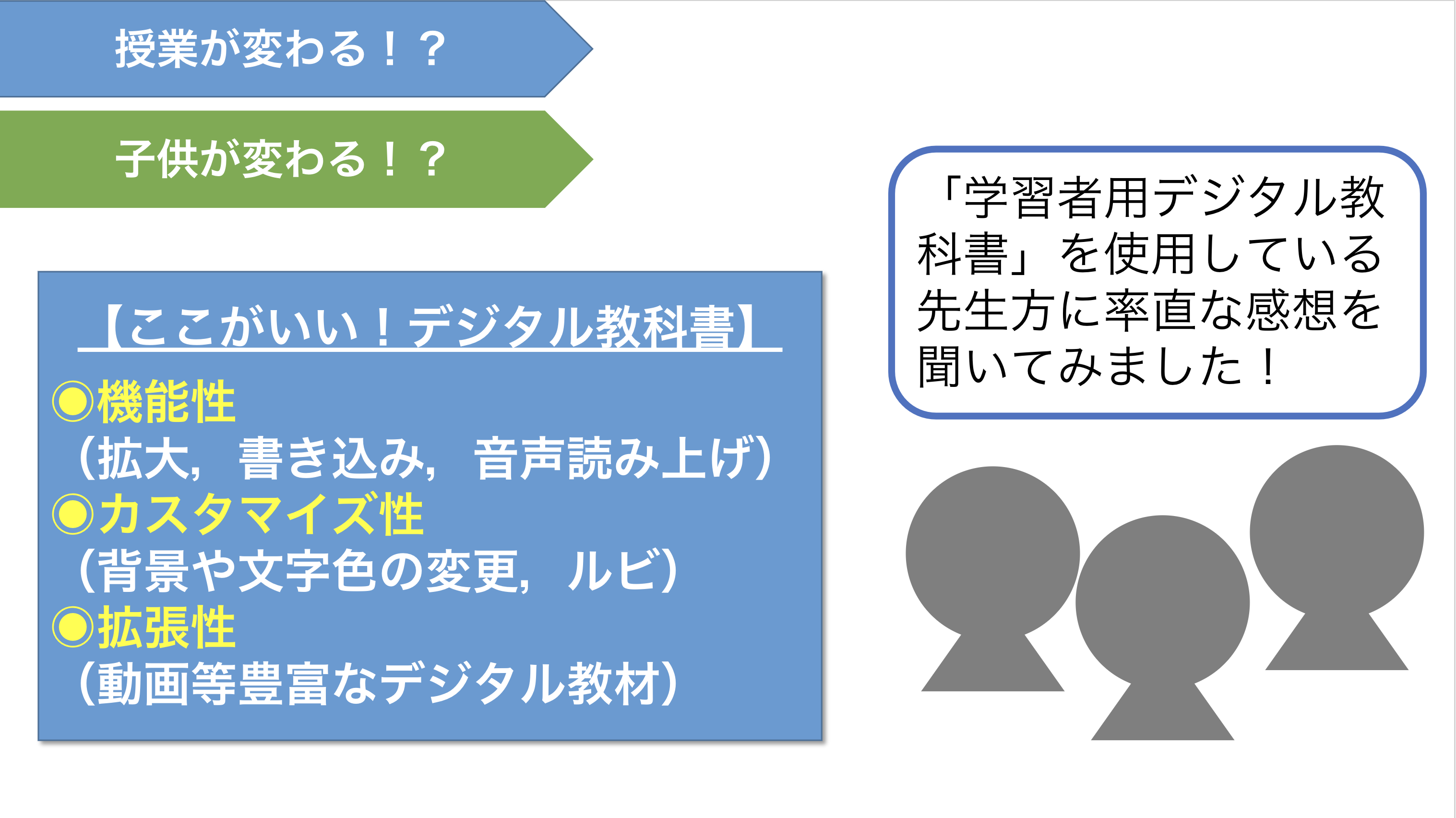 授業が変わる！？

子供が変わる！？

【ここがいい！デジタル教科書】

◉機能性
（拡大，書き込み，音声読み上げ）
◉カスタマイズ性
（背景や文字色の変更，ルビ）
◉拡張性
（動画等豊富なデジタル教材）

「学習者用デジタル教科書」を使用している先生方に率直な感想を聞いてみました！